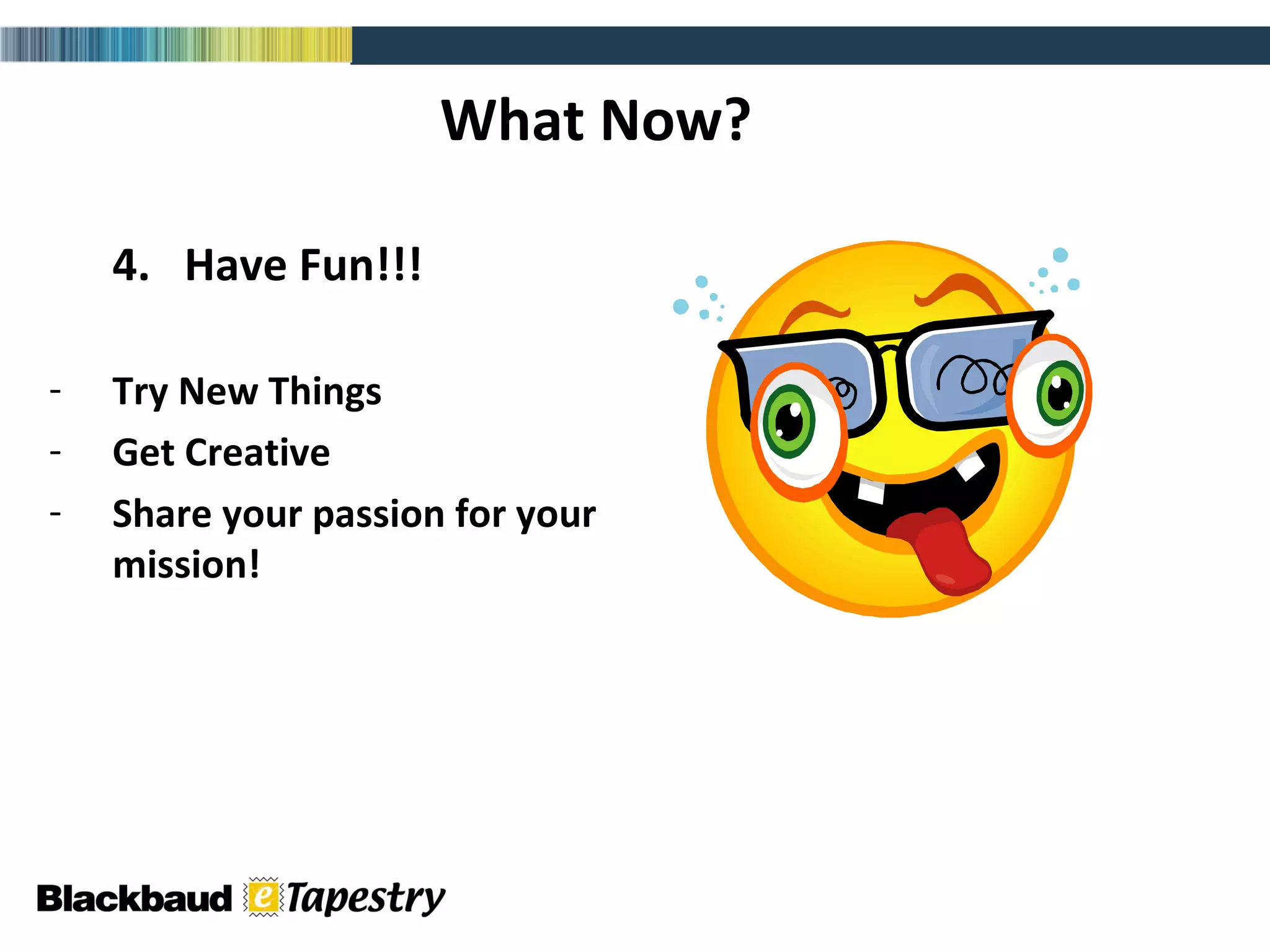 What Now?

4. Have Fun!!!

- Try New Things
- Get Creative
- Share your passion for your mission!

Blackbaud eTapestry